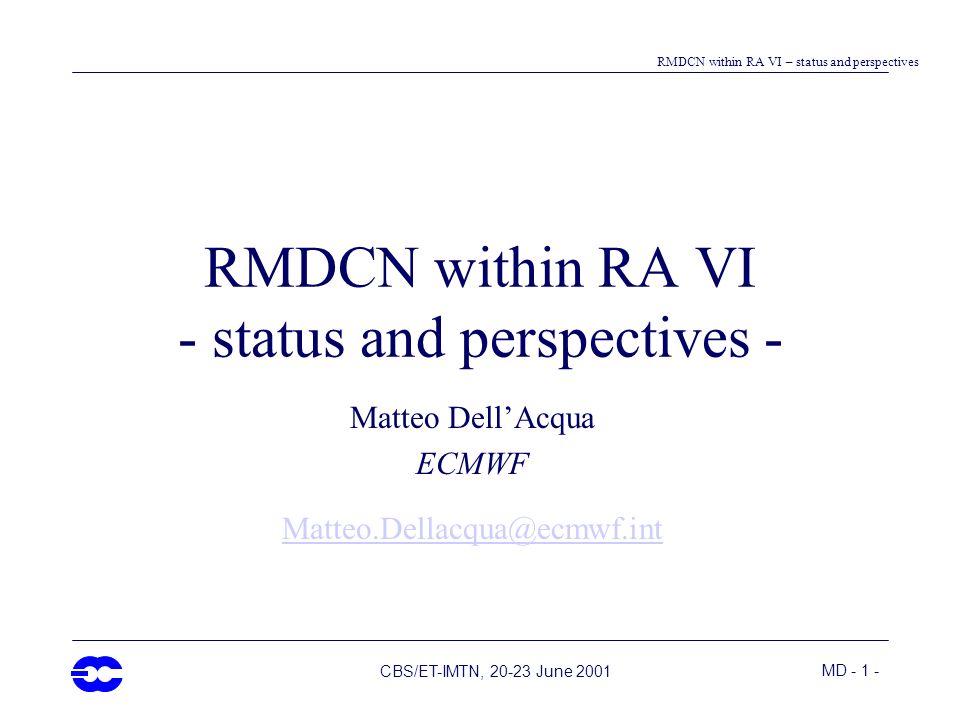 RMDCN within RA VI – status and perspectives

RMDCN within RA VI
- status and perspectives -

Matteo Dell'Acqua

ECMWF

Matteo.Dellacqua@ecmwf.int

CBS/ET-IMTN, 20-23 June 2001

MD - 1 -